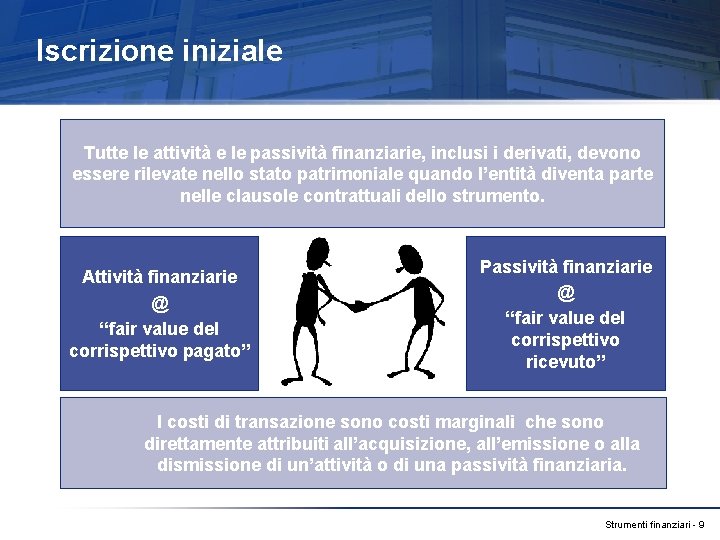 Iscrizione iniziale

Tutte le attività e le passività finanziarie, inclusi i derivati, devono essere rilevate nello stato patrimoniale quando l'entità diventa parte nelle clausole contrattuali dello strumento.

Attività finanziarie
@
"fair value del corrispettivo pagato"

Passività finanziarie
@
"fair value del corrispettivo ricevuto"

I costi di transazione sono costi marginali che sono direttamente attribuiti all'acquisizione, all'emissione o alla dismissione di un'attività o di una passività finanziaria.

Strumenti finanziari - 9